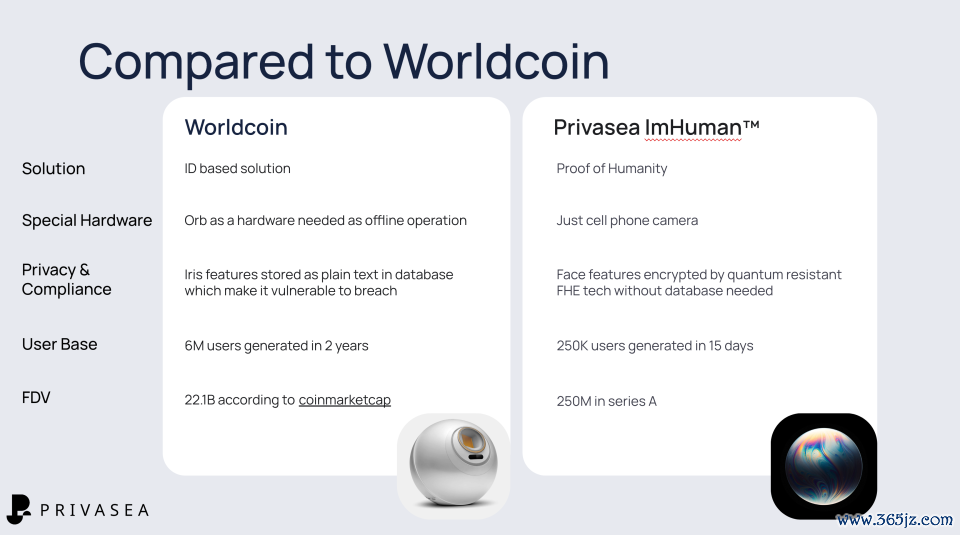 Compared to Worldcoin

| | Worldcoin | Privasea ImHuman™ |
|---|---|---|
| Solution | ID based solution | Proof of Humanity |
| Special Hardware | Orb as a hardware needed as offline operation | Just cell phone camera |
| Privacy & Compliance | Iris features stored as plain text in database which make it vulnerable to breach | Face features encrypted by quantum resistant FHE tech without database needed |
| User Base | 6M users generated in 2 years | 250K users generated in 15 days |
| FDV | 22.1B according to coinmarketcap | 250M in series A |

PRIVASEA

www.365jz.com